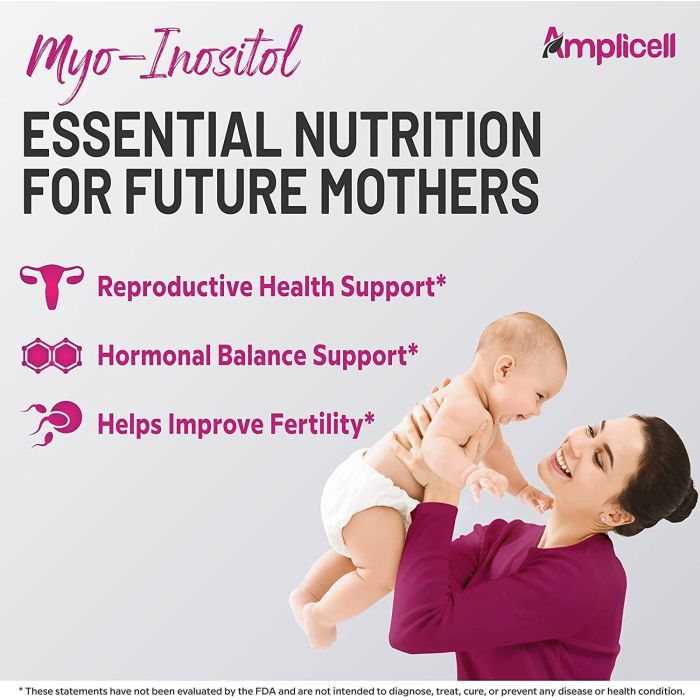 Myo-Inositol

Amplicell

ESSENTIAL NUTRITION FOR FUTURE MOTHERS

Reproductive Health Support*

Hormonal Balance Support*

Helps Improve Fertility*

* These statements have not been evaluated by the FDA and are not intended to diagnose, treat, cure, or prevent any disease or health condition.